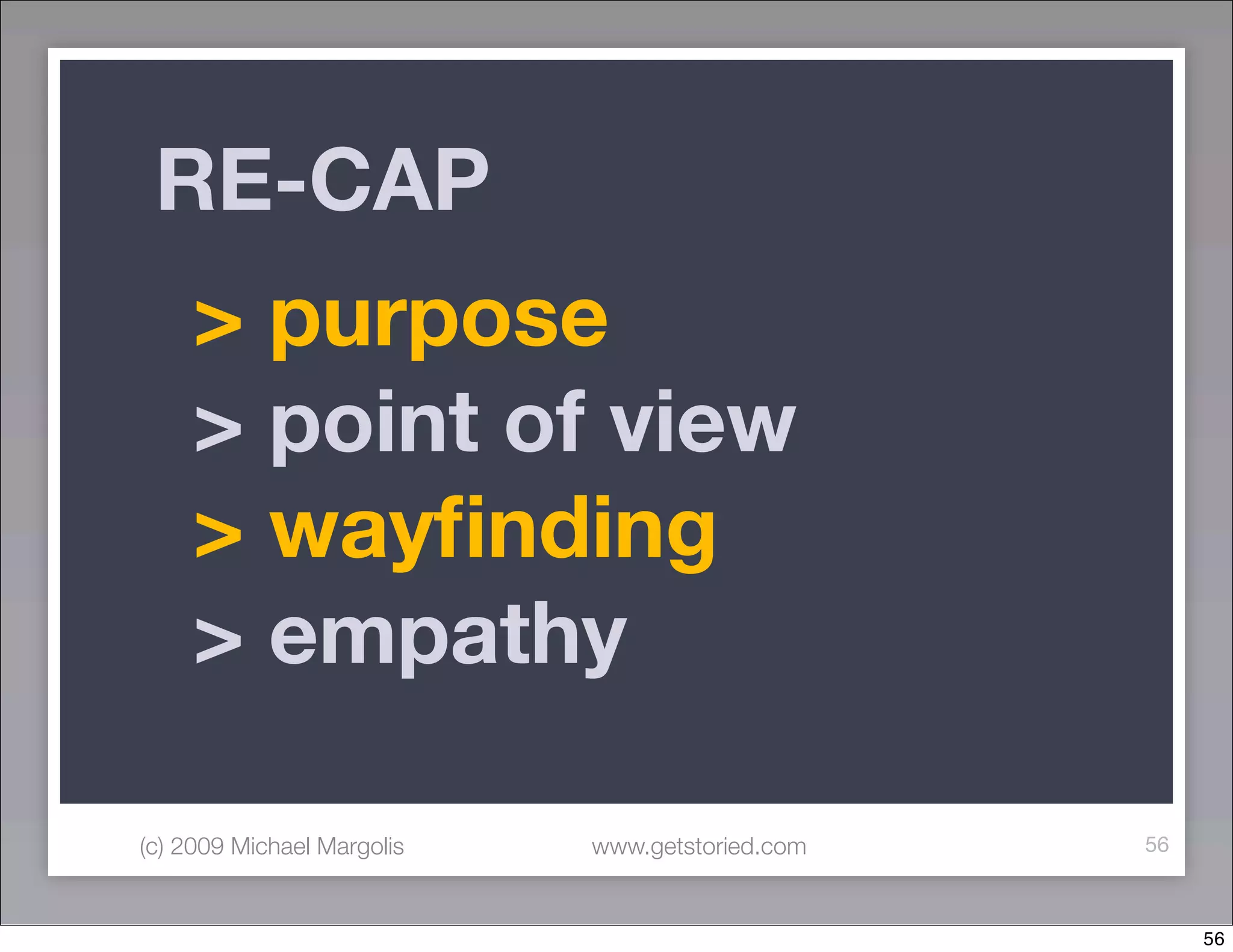 RE-CAP

> purpose
> point of view
> wayfinding
> empathy

(c) 2009 Michael Margolis www.getstoried.com 56

56